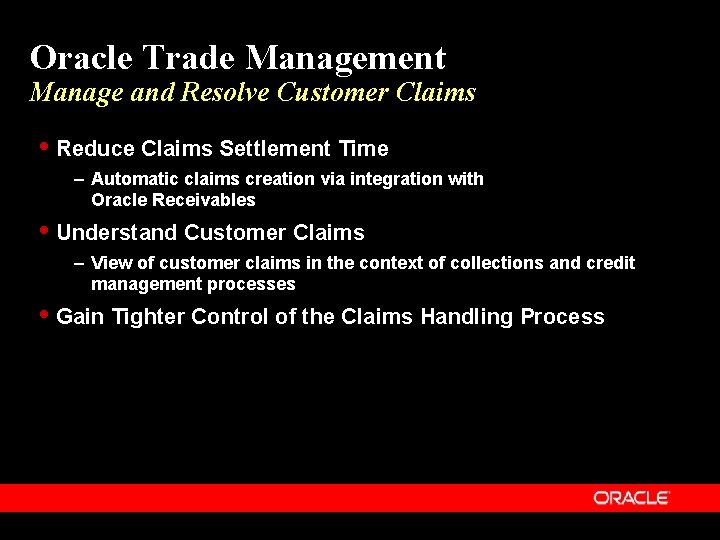 Oracle Trade Management
Manage and Resolve Customer Claims

• Reduce Claims Settlement Time
– Automatic claims creation via integration with Oracle Receivables
• Understand Customer Claims
– View of customer claims in the context of collections and credit management processes
• Gain Tighter Control of the Claims Handling Process

ORACLE